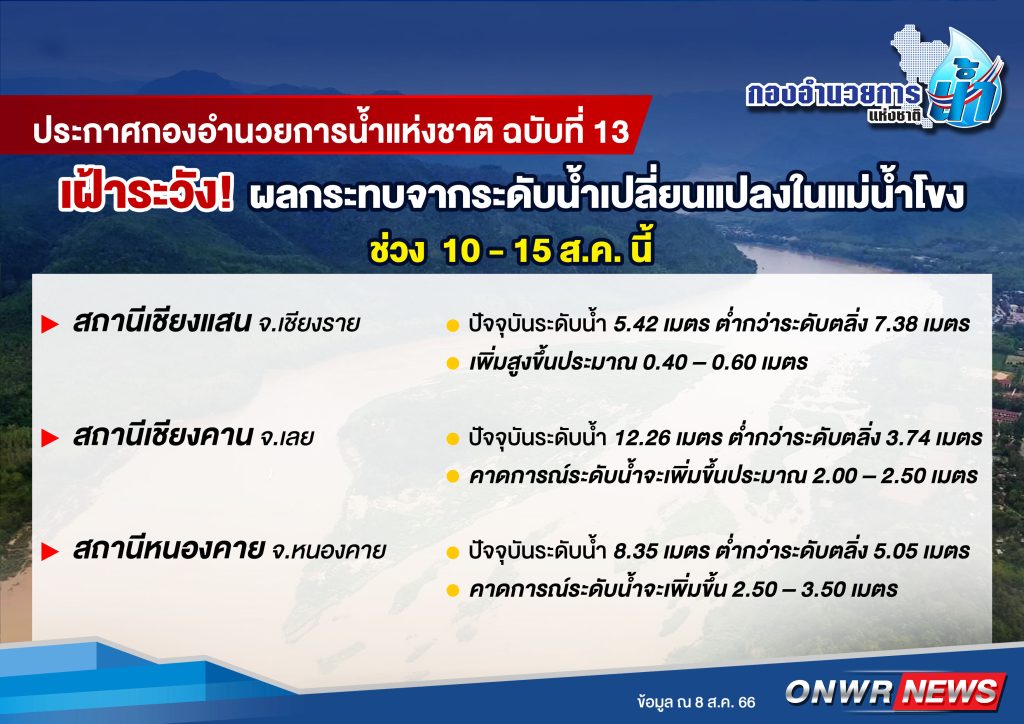 กองอำนวยการ น้ำ แห่งชาติ

ประกาศกองอำนวยการน้ำแห่งชาติ ฉบับที่ 13

เฝ้าระวัง! ผลกระทบจากระดับน้ำเปลี่ยนแปลงในแม่น้ำโขง

ช่วง 10 - 15 ส.ค. นี้

สถานีเชียงแสน จ.เชียงราย

ปัจจุบันระดับน้ำ 5.42 เมตร ต่ำกว่าระดับตลิ่ง 7.38 เมตร

เพิ่มสูงขึ้นประมาณ 0.40 – 0.60 เมตร

สถานีเชียงคาน จ.เลย

ปัจจุบันระดับน้ำ 12.26 เมตร ต่ำกว่าระดับตลิ่ง 3.74 เมตร

คาดการณ์ระดับน้ำจะเพิ่มขึ้นประมาณ 2.00 – 2.50 เมตร

สถานีหนองคาย จ.หนองคาย

ปัจจุบันระดับน้ำ 8.35 เมตร ต่ำกว่าระดับตลิ่ง 5.05 เมตร

คาดการณ์ระดับน้ำจะเพิ่มขึ้น 2.50 – 3.50 เมตร

ข้อมูล ณ 8 ส.ค. 66

ONWR NEWS